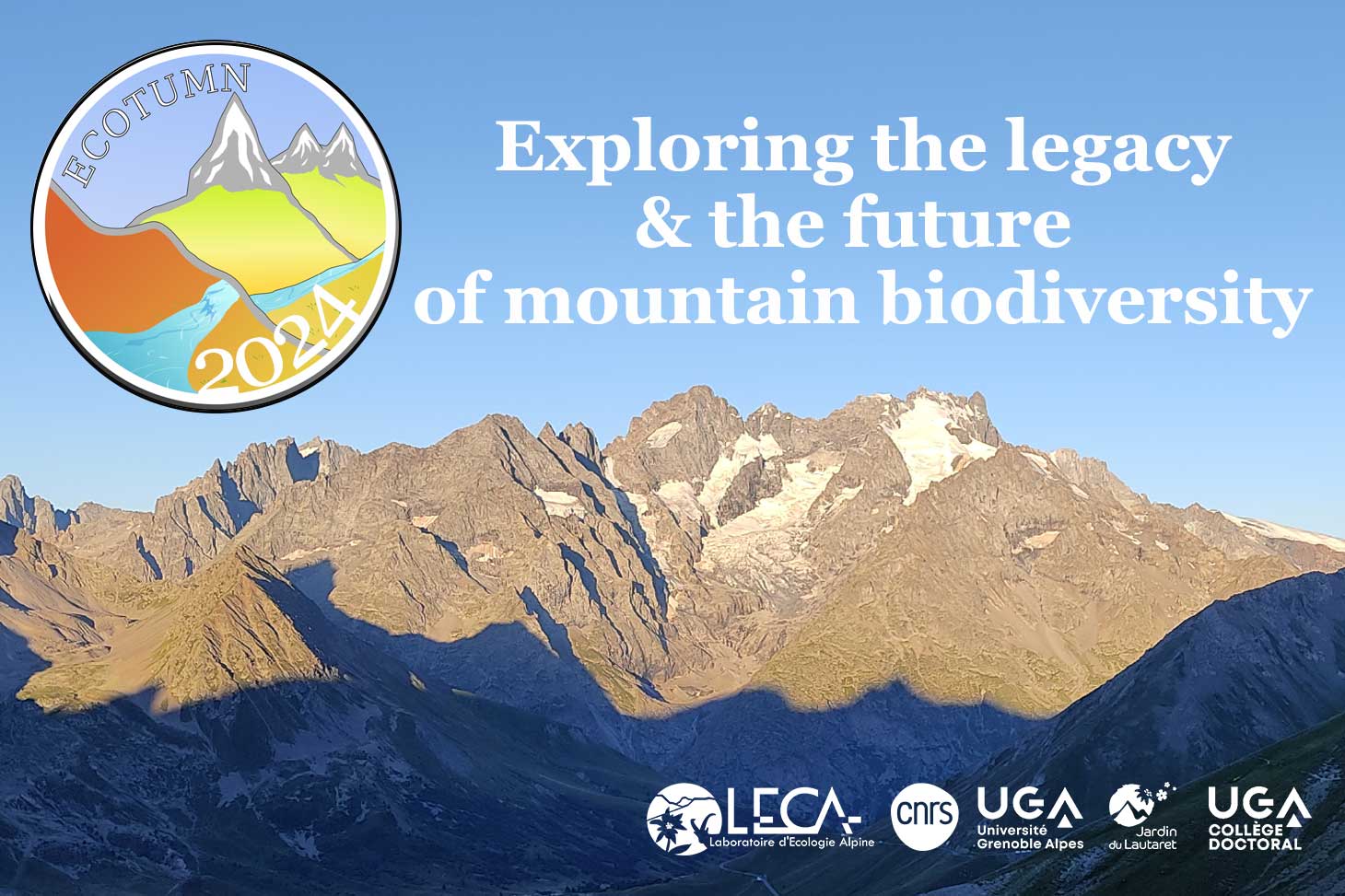 ECOTUMN
2024

Exploring the legacy & the future of mountain biodiversity

LECA Laboratoire d'Ecologie Alpine
cnrs
UGA Université Grenoble Alpes
Jardin du Lautaret
UGA COLLÈGE DOCTORAL